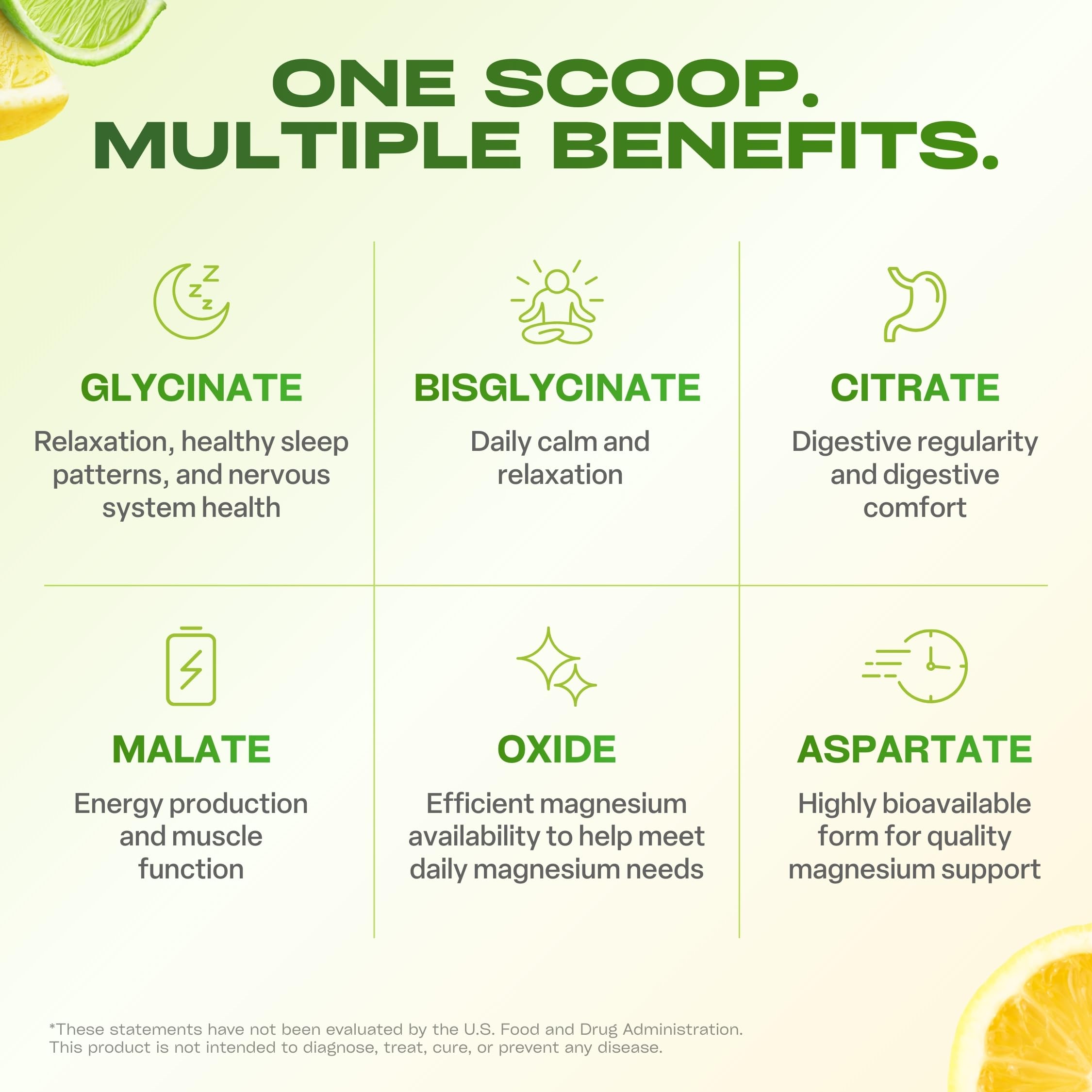 ONE SCOOP.
MULTIPLE BENEFITS.

GLYCINATE

Relaxation, healthy sleep patterns, and nervous system health

BISGLYCINATE

Daily calm and relaxation

CITRATE

Digestive regularity and digestive comfort

MALATE

Energy production and muscle function

OXIDE

Efficient magnesium availability to help meet daily magnesium needs

ASPARTATE

Highly bioavailable form for quality magnesium support

*These statements have not been evaluated by the U.S. Food and Drug Administration. This product is not intended to diagnose, treat, cure, or prevent any disease.